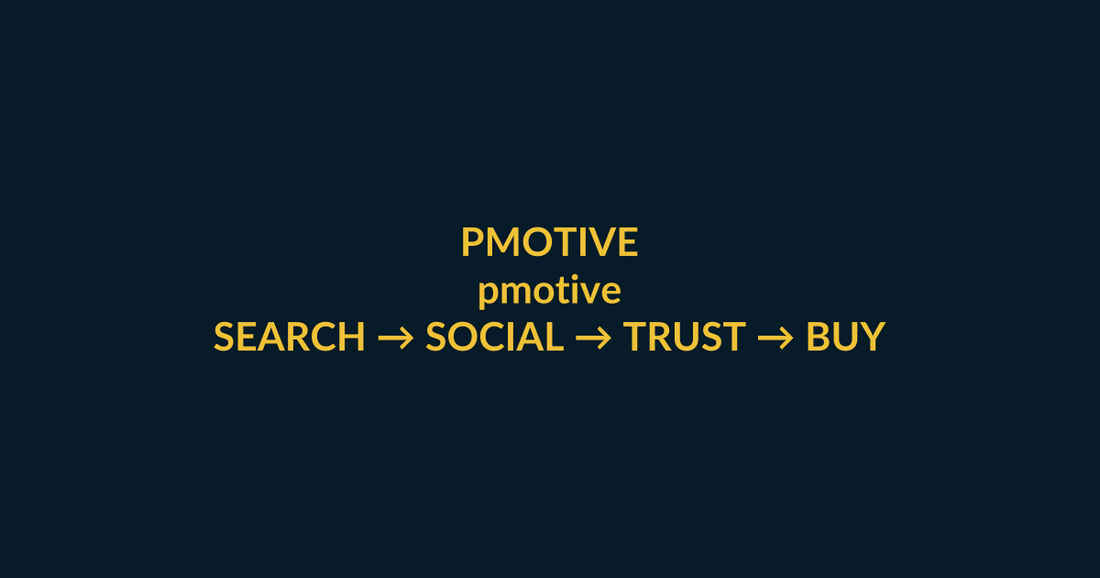 PMOTIVE
pmotive
SEARCH → SOCIAL → TRUST → BUY